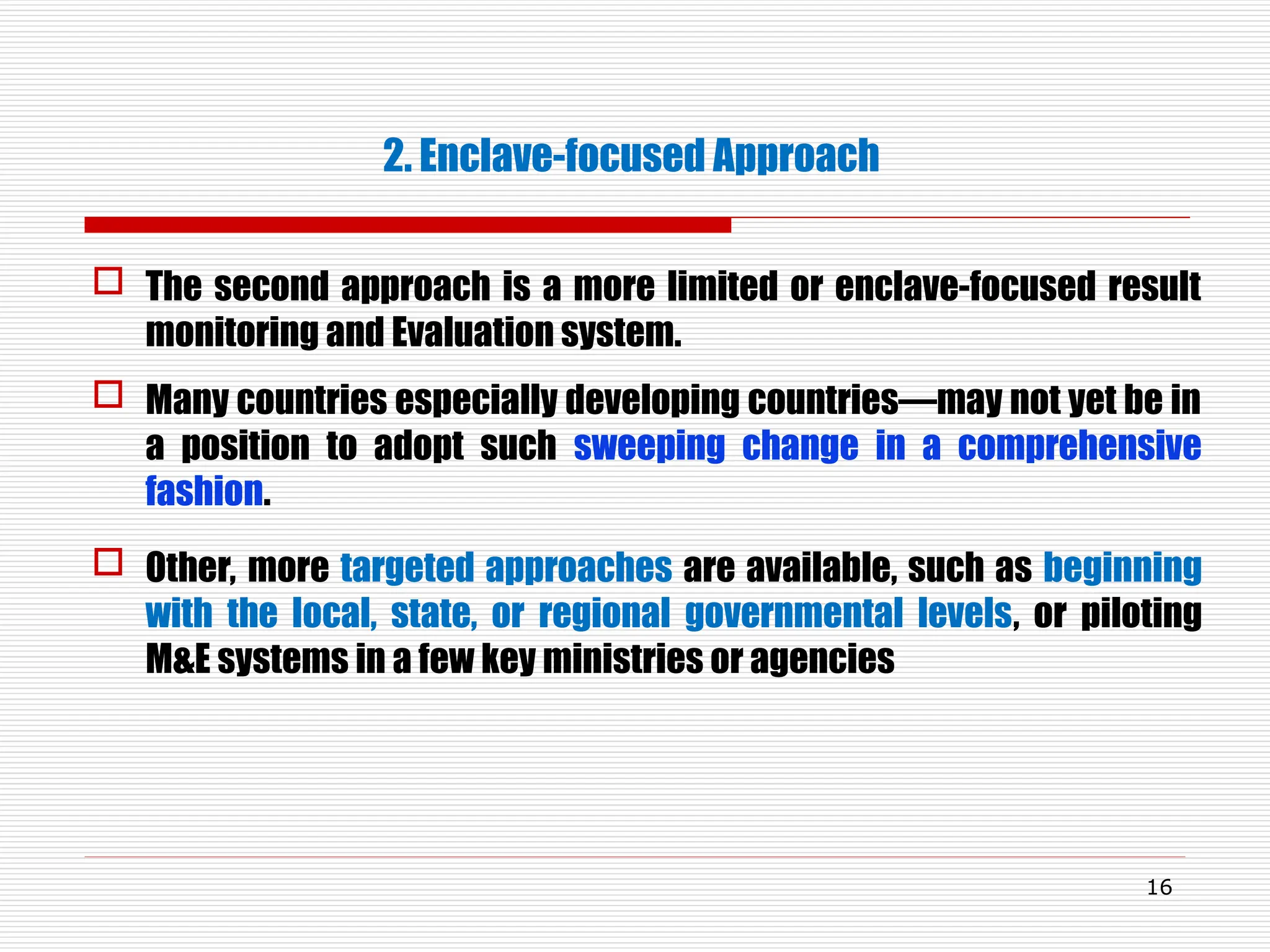 2. Enclave-focused Approach

The second approach is a more limited or enclave-focused result monitoring and Evaluation system.

Many countries especially developing countries—may not yet be in a position to adopt such sweeping change in a comprehensive fashion.

Other, more targeted approaches are available, such as beginning with the local, state, or regional governmental levels, or piloting M&E systems in a few key ministries or agencies

16